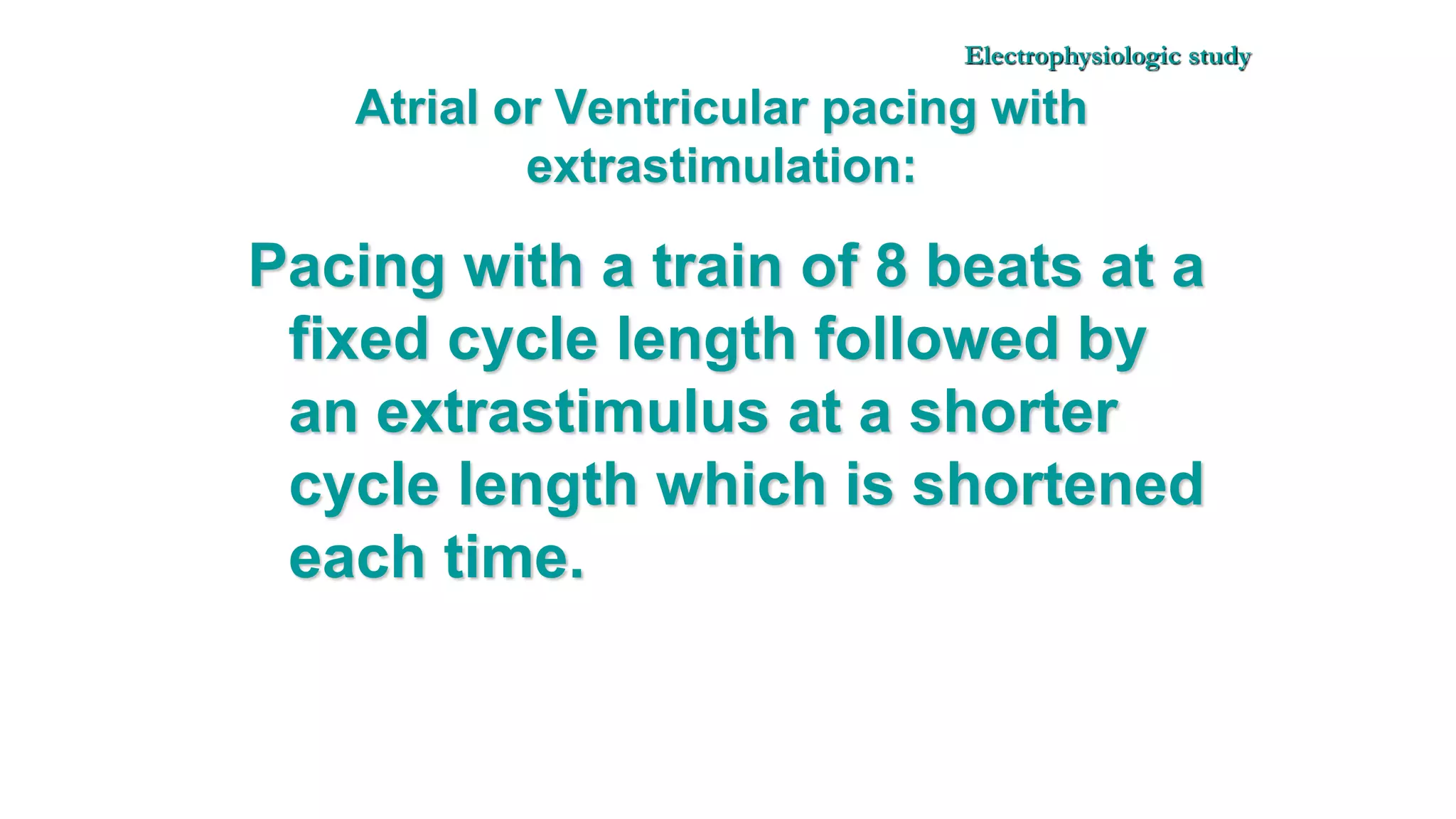 Electrophysiologic study

Atrial or Ventricular pacing with extrastimulation:

Pacing with a train of 8 beats at a fixed cycle length followed by an extrastimulus at a shorter cycle length which is shortened each time.